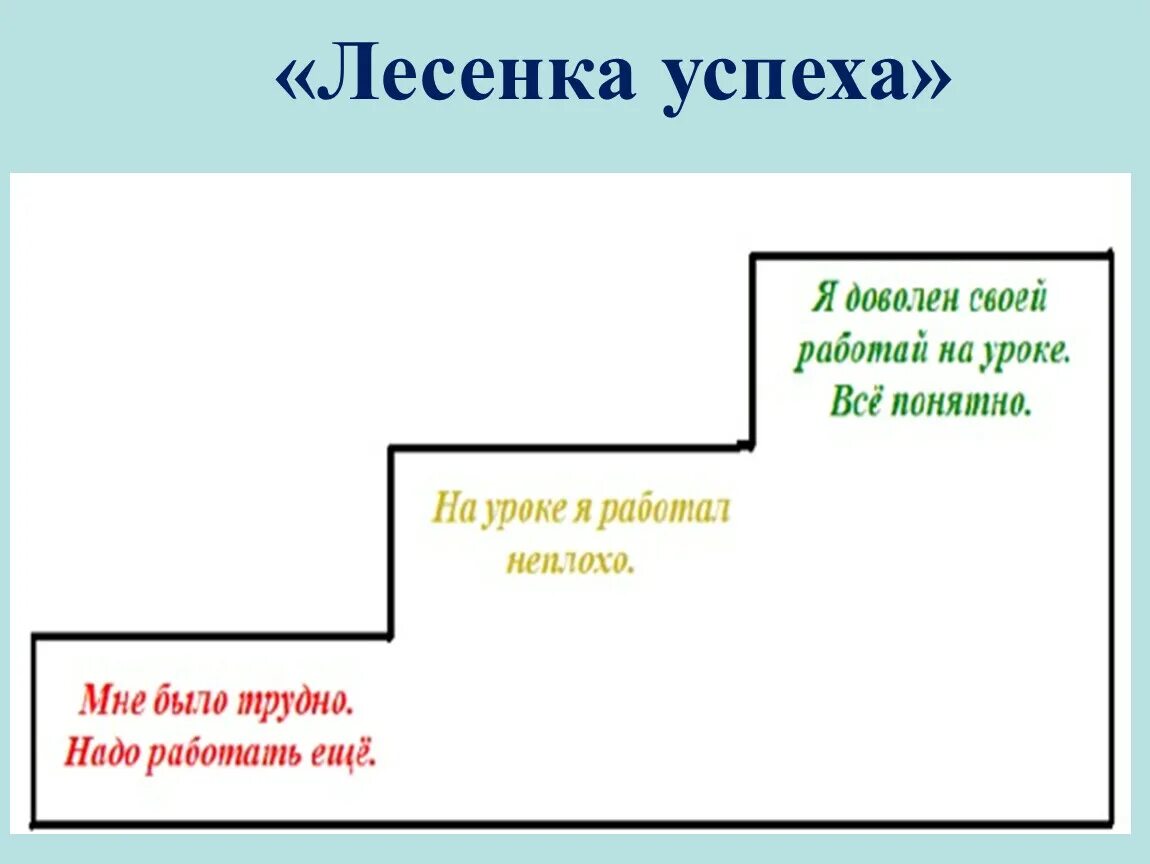 «Лесенка успеха»

Я доволен своей работай на уроке. Всё понятно.

На уроке я работал неплохо.

Мне было трудно. Надо работать ещё.